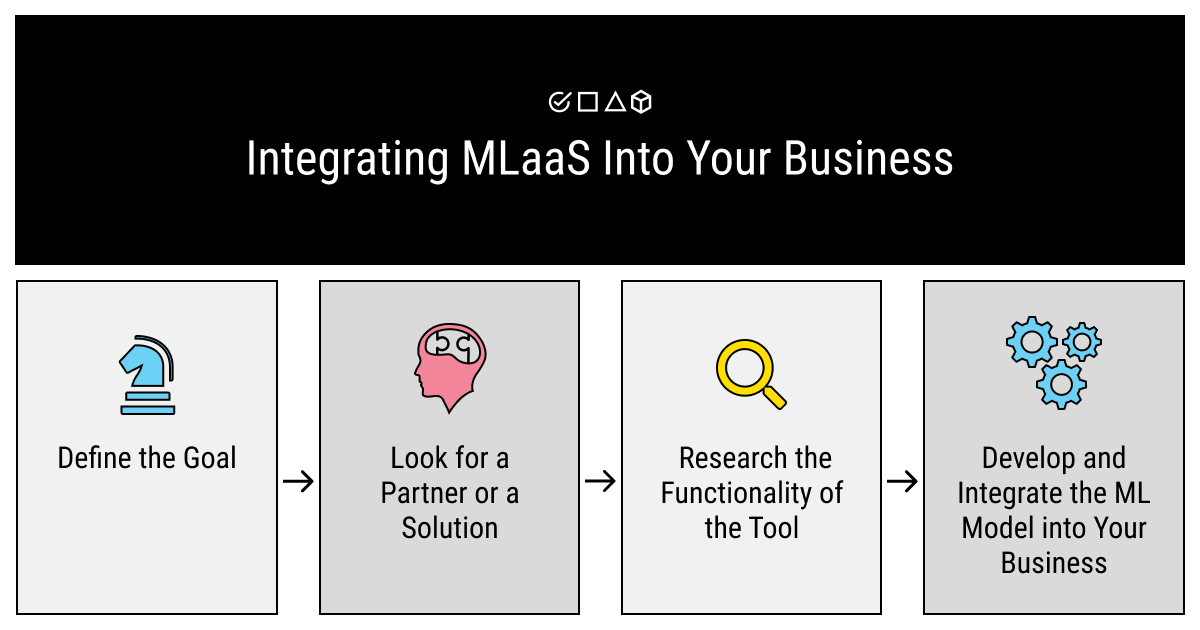 Integrating MLaaS Into Your Business

Define the Goal

→

Look for a Partner or a Solution

→

Research the Functionality of the Tool

→

Develop and Integrate the ML Model into Your Business